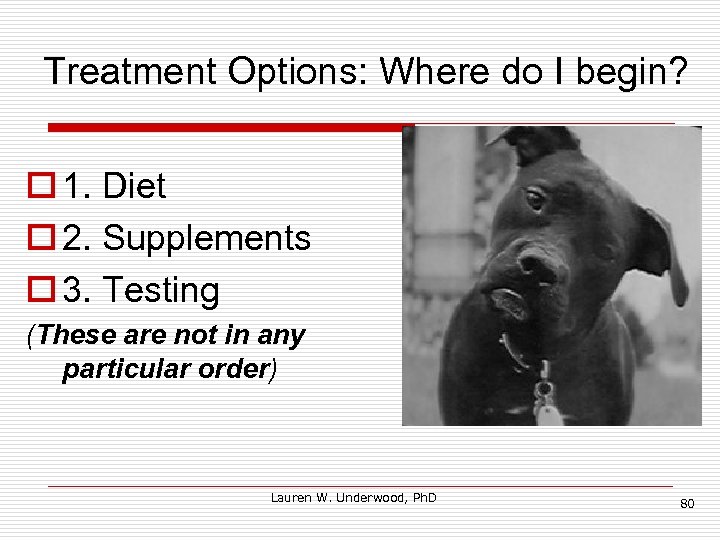 Treatment Options: Where do I begin?

1. Diet
2. Supplements
3. Testing
(These are not in any particular order)

Lauren W. Underwood, PhD

80